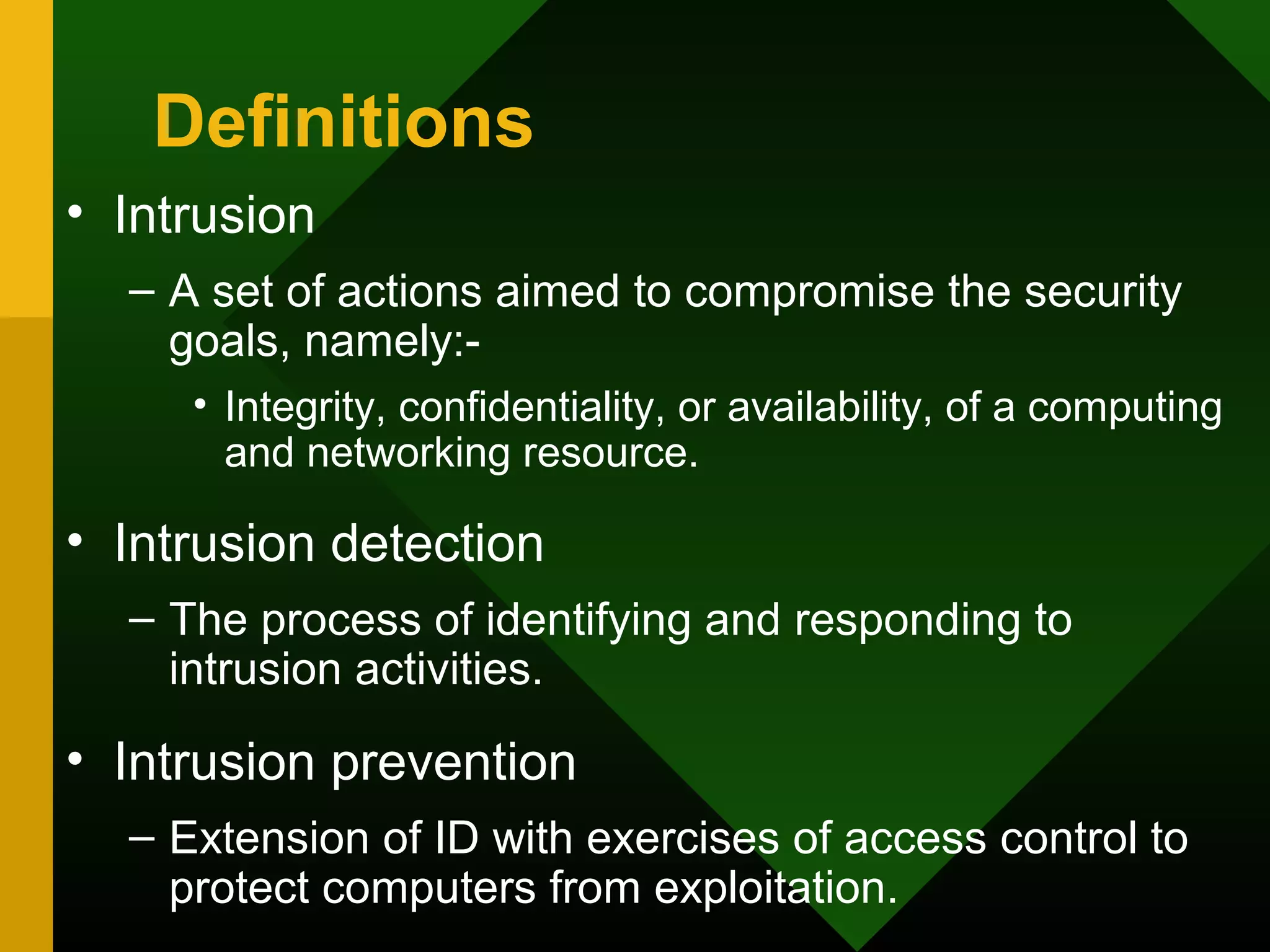 Definitions

• Intrusion

– A set of actions aimed to compromise the security goals, namely:-

• Integrity, confidentiality, or availability, of a computing and networking resource.

• Intrusion detection

– The process of identifying and responding to intrusion activities.

• Intrusion prevention

– Extension of ID with exercises of access control to protect computers from exploitation.